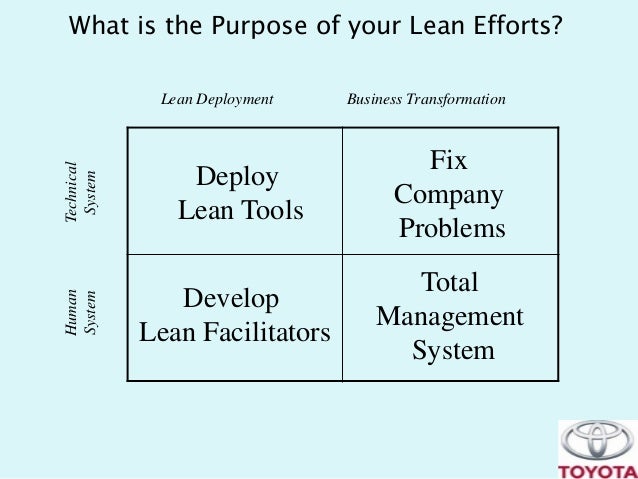 What is the Purpose of your Lean Efforts?

| | Lean Deployment | Business Transformation |
|---|---|---|
| Technical System | Deploy Lean Tools | Fix Company Problems |
| Human System | Develop Lean Facilitators | Total Management System |

TOYOTA